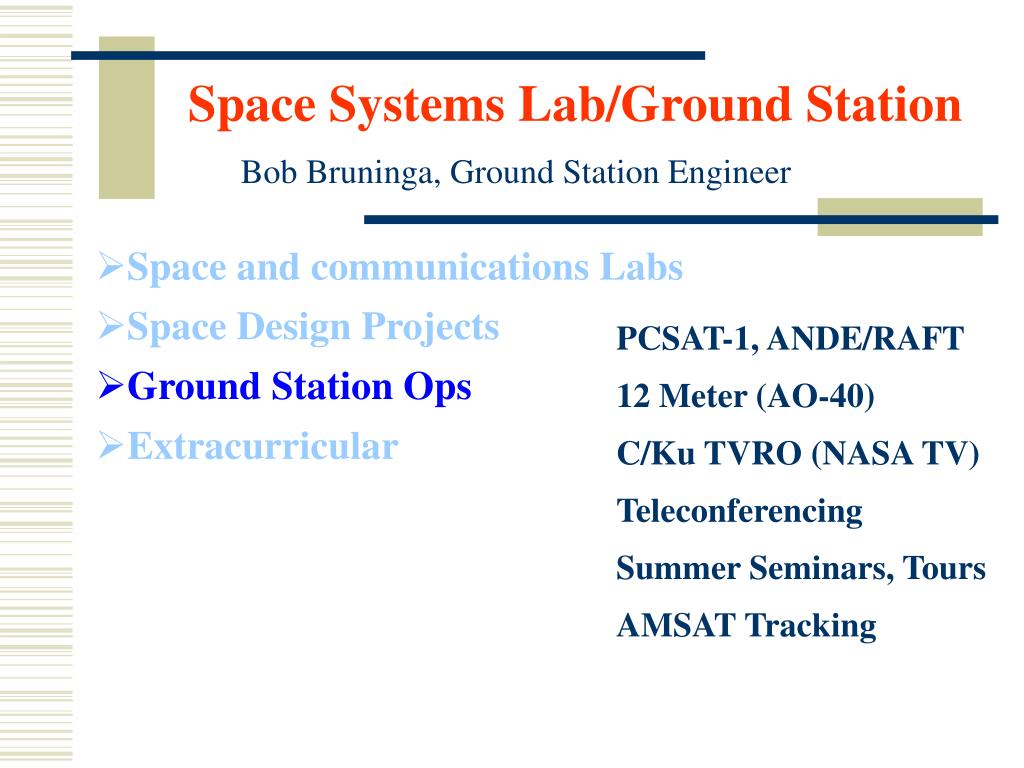 Space Systems Lab/Ground Station

Bob Bruninga, Ground Station Engineer

➢Space and communications Labs
➢Space Design Projects
➢Ground Station Ops
➢Extracurricular

PCSAT-1, ANDE/RAFT
12 Meter (AO-40)
C/Ku TVRO (NASA TV)
Teleconferencing
Summer Seminars, Tours
AMSAT Tracking